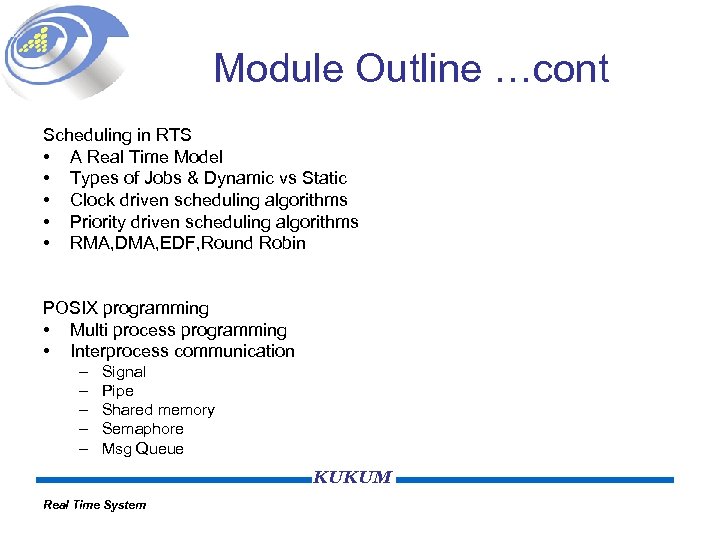 Module Outline …cont

Scheduling in RTS
• A Real Time Model
• Types of Jobs & Dynamic vs Static
• Clock driven scheduling algorithms
• Priority driven scheduling algorithms
• RMA,DMA,EDF,Round Robin

POSIX programming
• Multi process programming
• Interprocess communication
– Signal
– Pipe
– Shared memory
– Semaphore
– Msg Queue

KUKUM

Real Time System